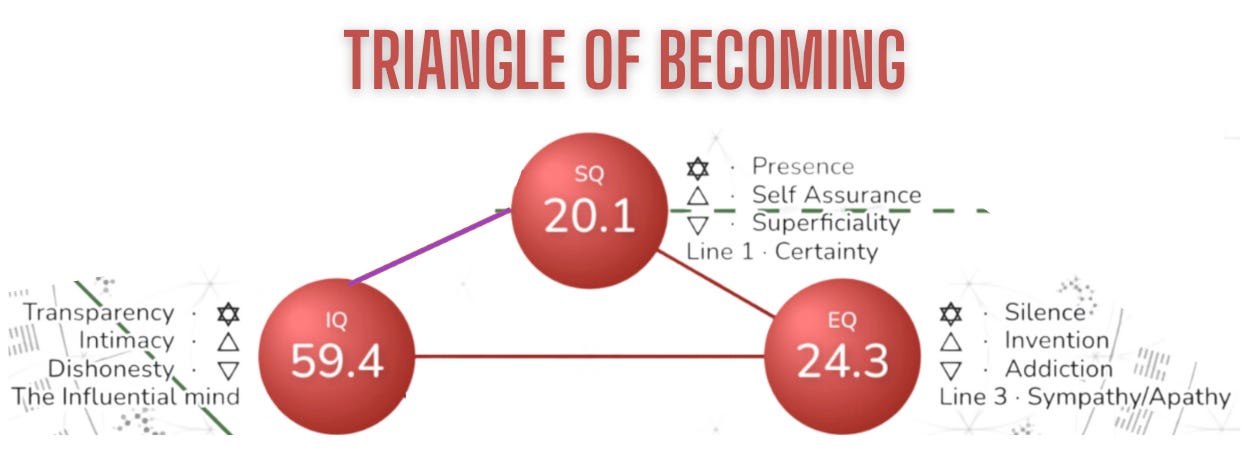 TRIANGLE OF BECOMING

SQ
20.1

✡ · Presence
△ · Self Assurance
▽ · Superficiality
Line 1 · Certainty

Transparency · ✡
Intimacy · △
Dishonesty · ▽
The Influential mind

IQ
59.4

EQ
24.3

✡ · Silence
△ · Invention
▽ · Addiction
Line 3 · Sympathy/Apathy